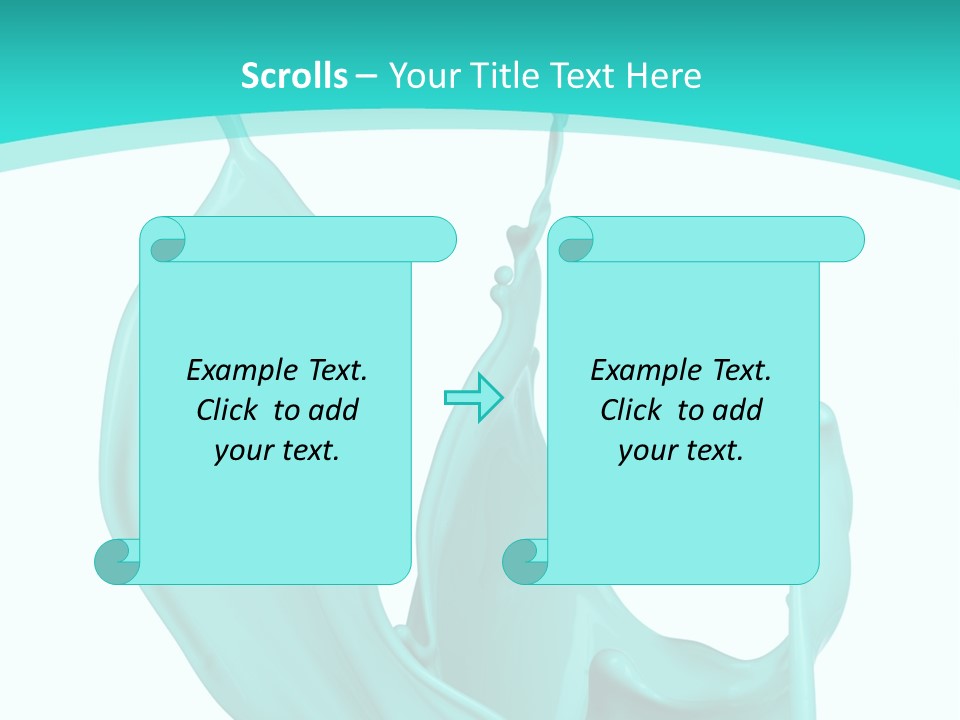 Scrolls – Your Title Text Here

Example Text. Click to add your text.

Example Text. Click to add your text.